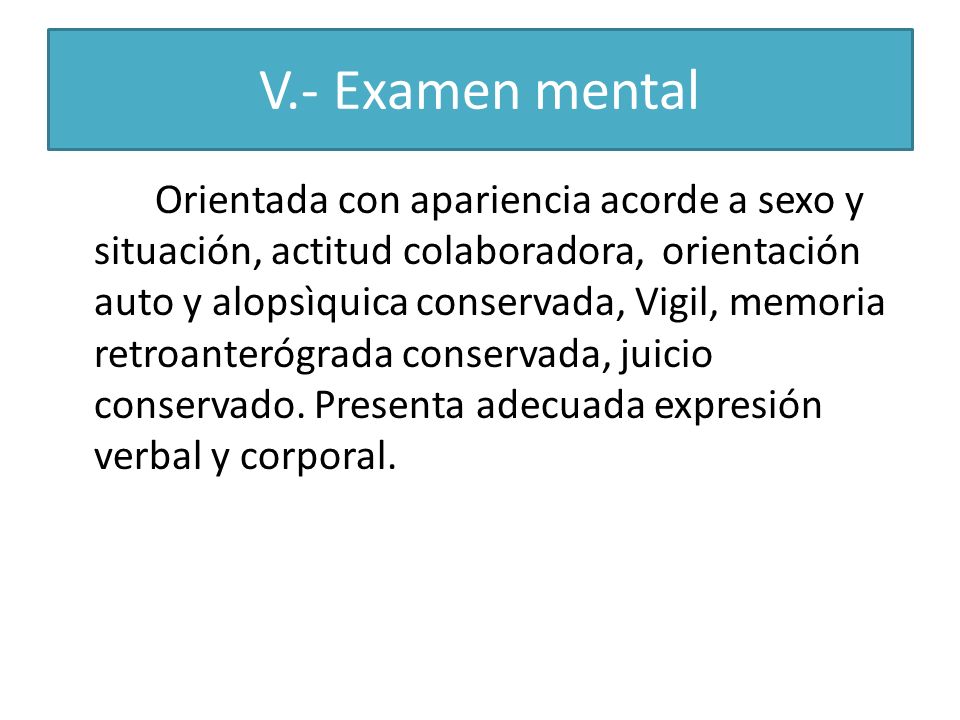 V.- Examen mental

Orientada con apariencia acorde a sexo y situación, actitud colaboradora, orientación auto y alopsìquica conservada, Vigil, memoria retroanterógrada conservada, juicio conservado. Presenta adecuada expresión verbal y corporal.